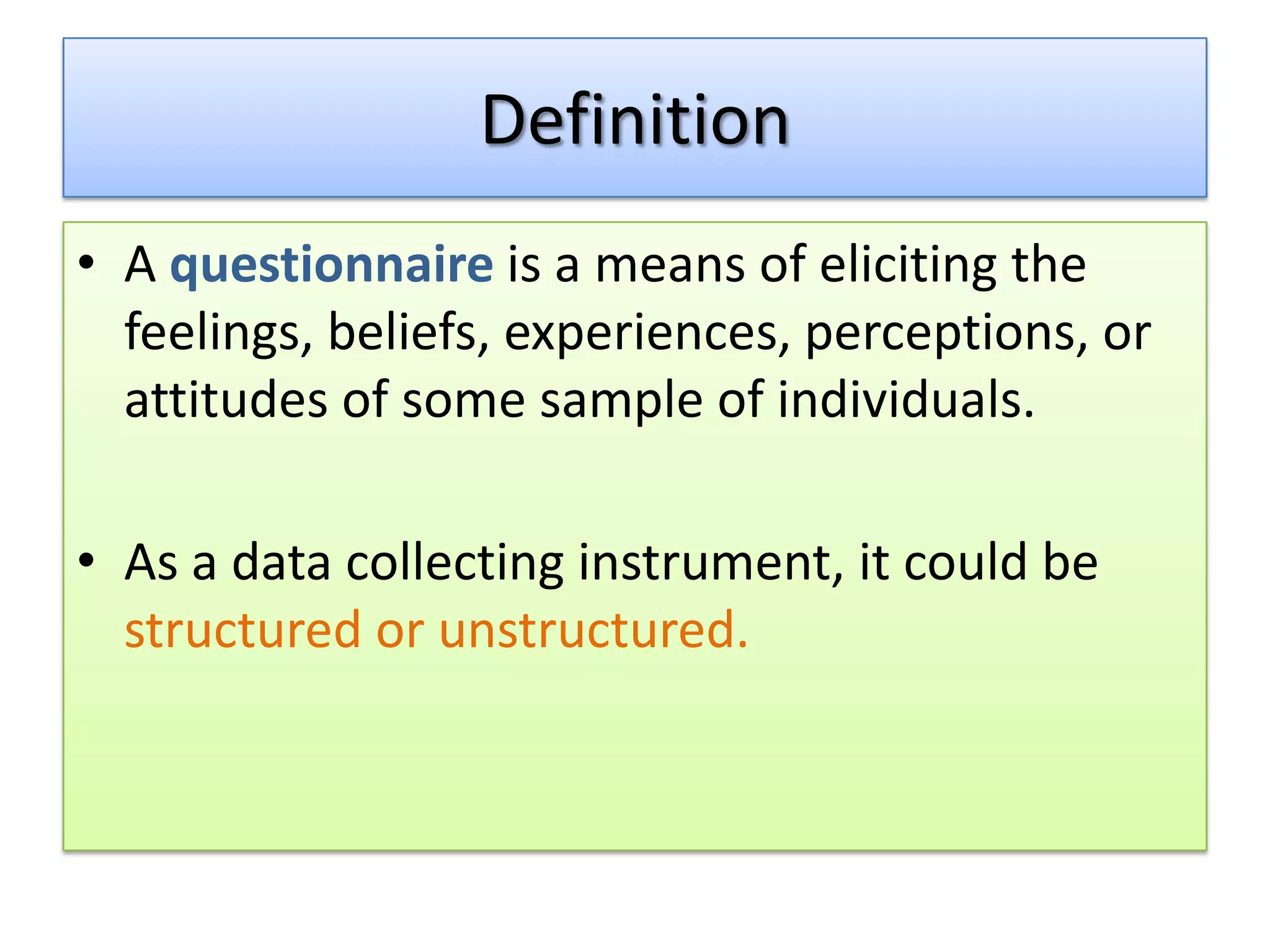 Definition

• A questionnaire is a means of eliciting the feelings, beliefs, experiences, perceptions, or attitudes of some sample of individuals.

• As a data collecting instrument, it could be structured or unstructured.